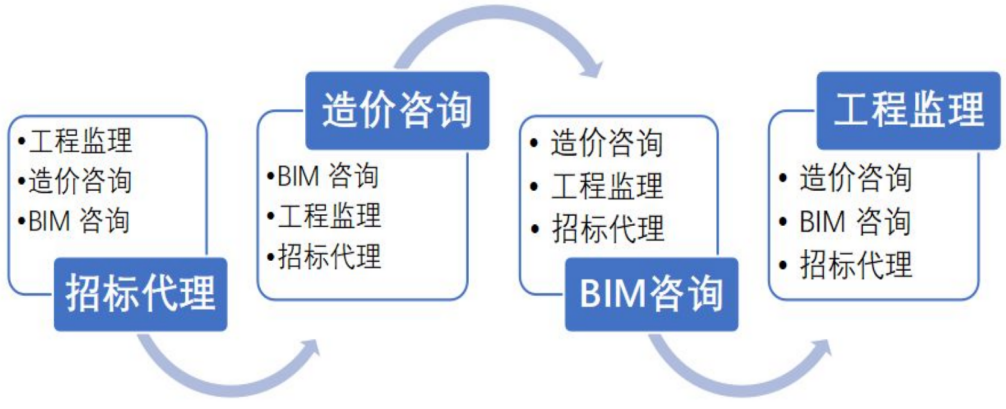 •工程监理
•造价咨询
•BIM 咨询

招标代理

造价咨询

•BIM 咨询
•工程监理
•招标代理

• 造价咨询
• 工程监理
• 招标代理

BIM咨询

工程监理

• 造价咨询
• BIM 咨询
• 招标代理